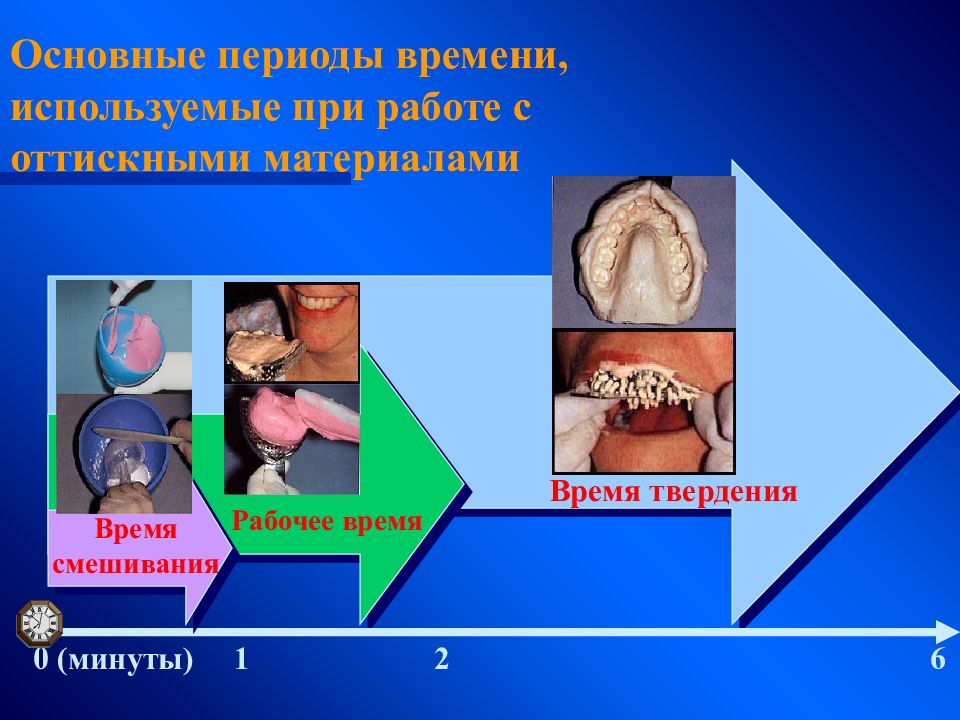 Основные периоды времени, используемые при работе с оттискными материалами

Время смешивания

Рабочее время

Время твердения

0 (минуты) 1 2 6